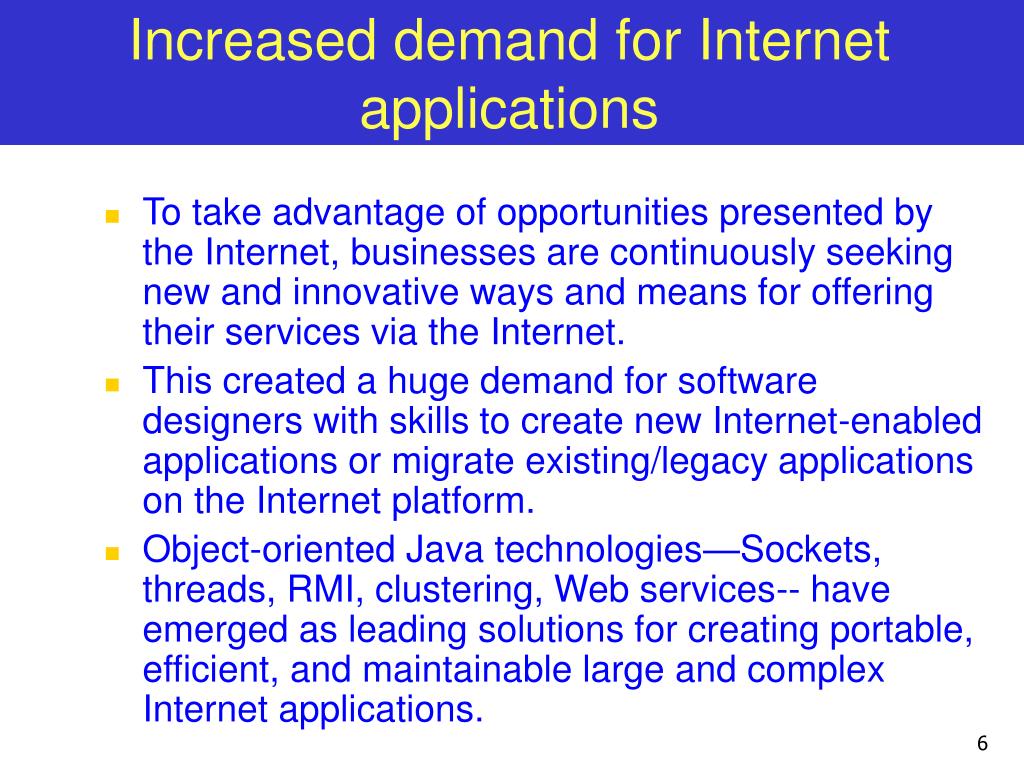 Increased demand for Internet applications

- To take advantage of opportunities presented by the Internet, businesses are continuously seeking new and innovative ways and means for offering their services via the Internet.
- This created a huge demand for software designers with skills to create new Internet-enabled applications or migrate existing/legacy applications on the Internet platform.
- Object-oriented Java technologies—Sockets, threads, RMI, clustering, Web services-- have emerged as leading solutions for creating portable, efficient, and maintainable large and complex Internet applications.

6